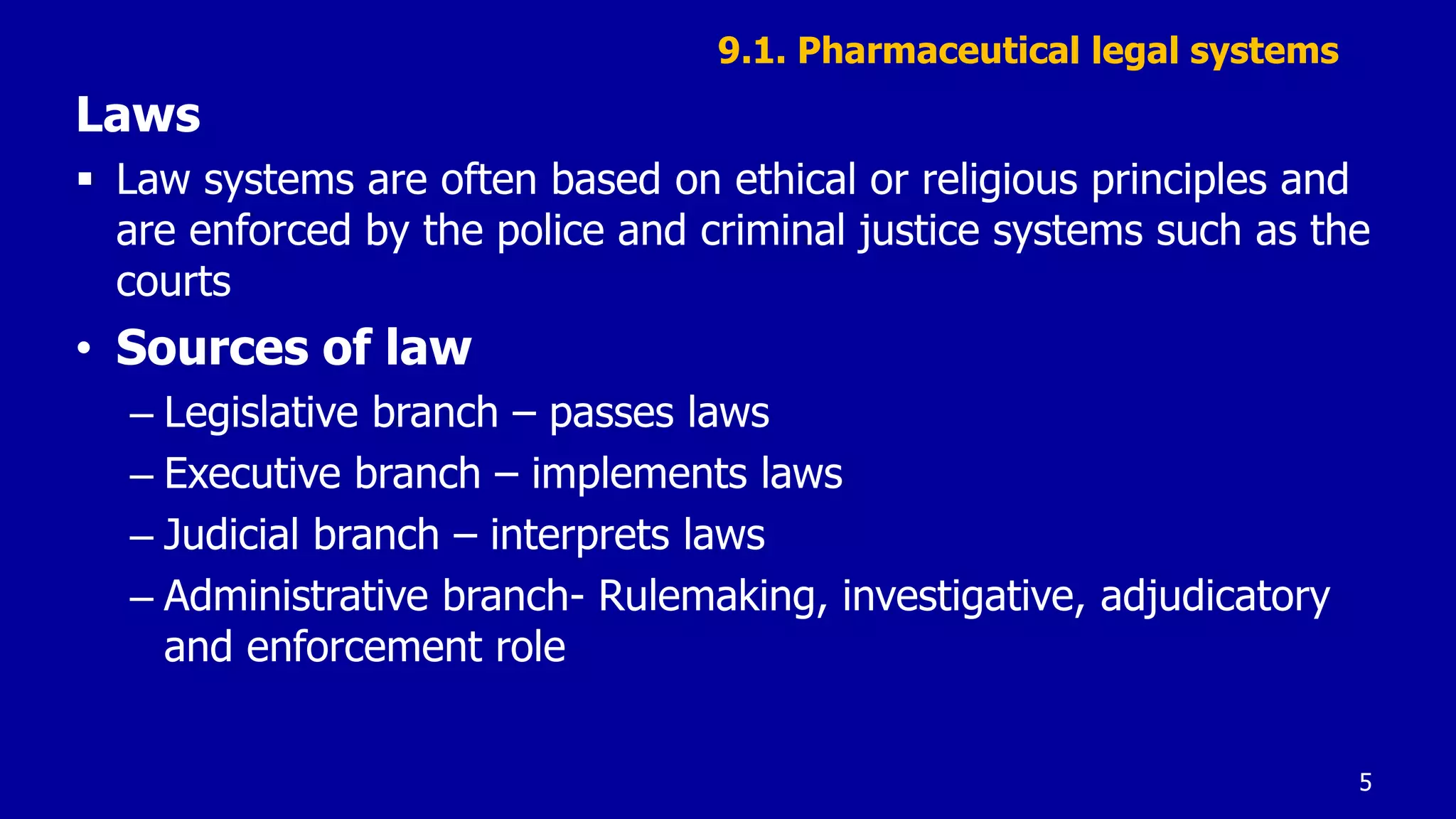 9.1. Pharmaceutical legal systems

Laws

▪ Law systems are often based on ethical or religious principles and are enforced by the police and criminal justice systems such as the courts

• Sources of law
– Legislative branch – passes laws
– Executive branch – implements laws
– Judicial branch – interprets laws
– Administrative branch- Rulemaking, investigative, adjudicatory and enforcement role

5